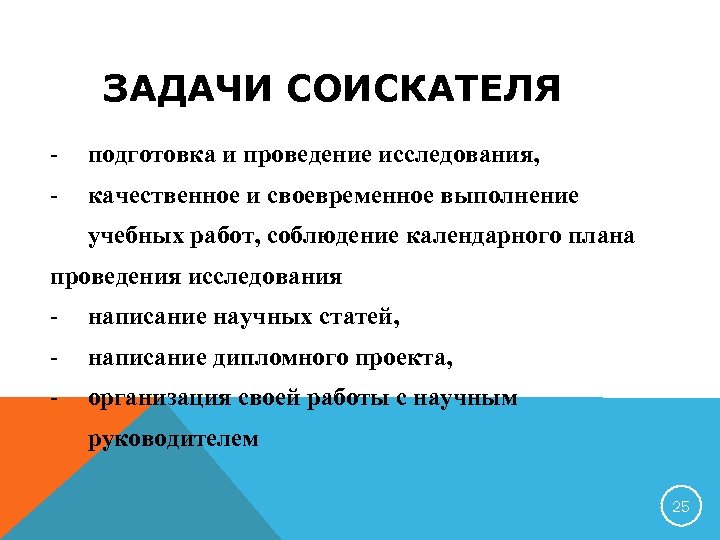 ЗАДАЧИ СОИСКАТЕЛЯ

- подготовка и проведение исследования,
- качественное и своевременное выполнение учебных работ, соблюдение календарного плана проведения исследования
- написание научных статей,
- написание дипломного проекта,
- организация своей работы с научным руководителем

25